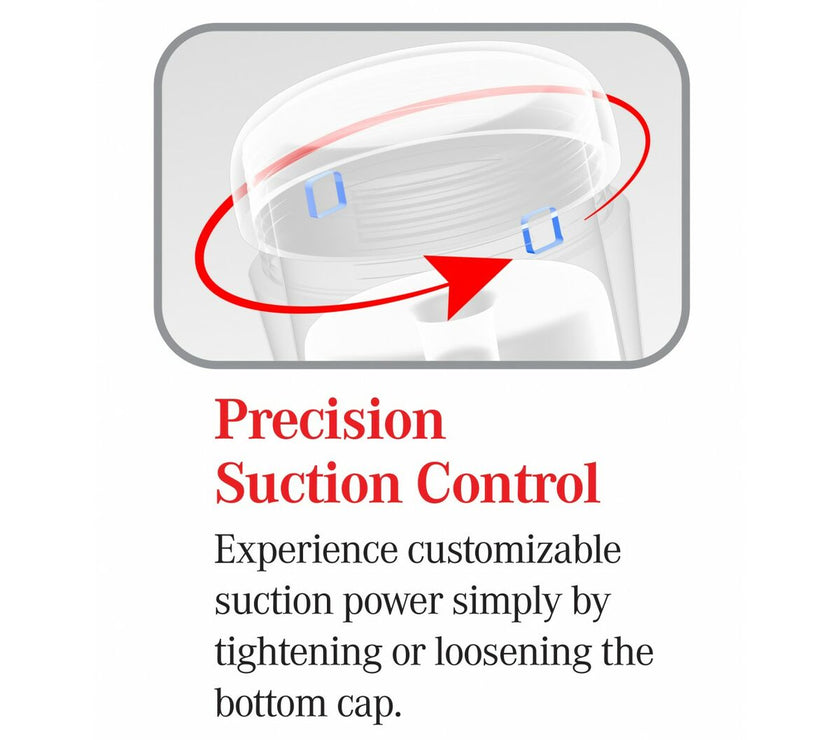 Precision Suction Control

Experience customizable suction power simply by tightening or loosening the bottom cap.